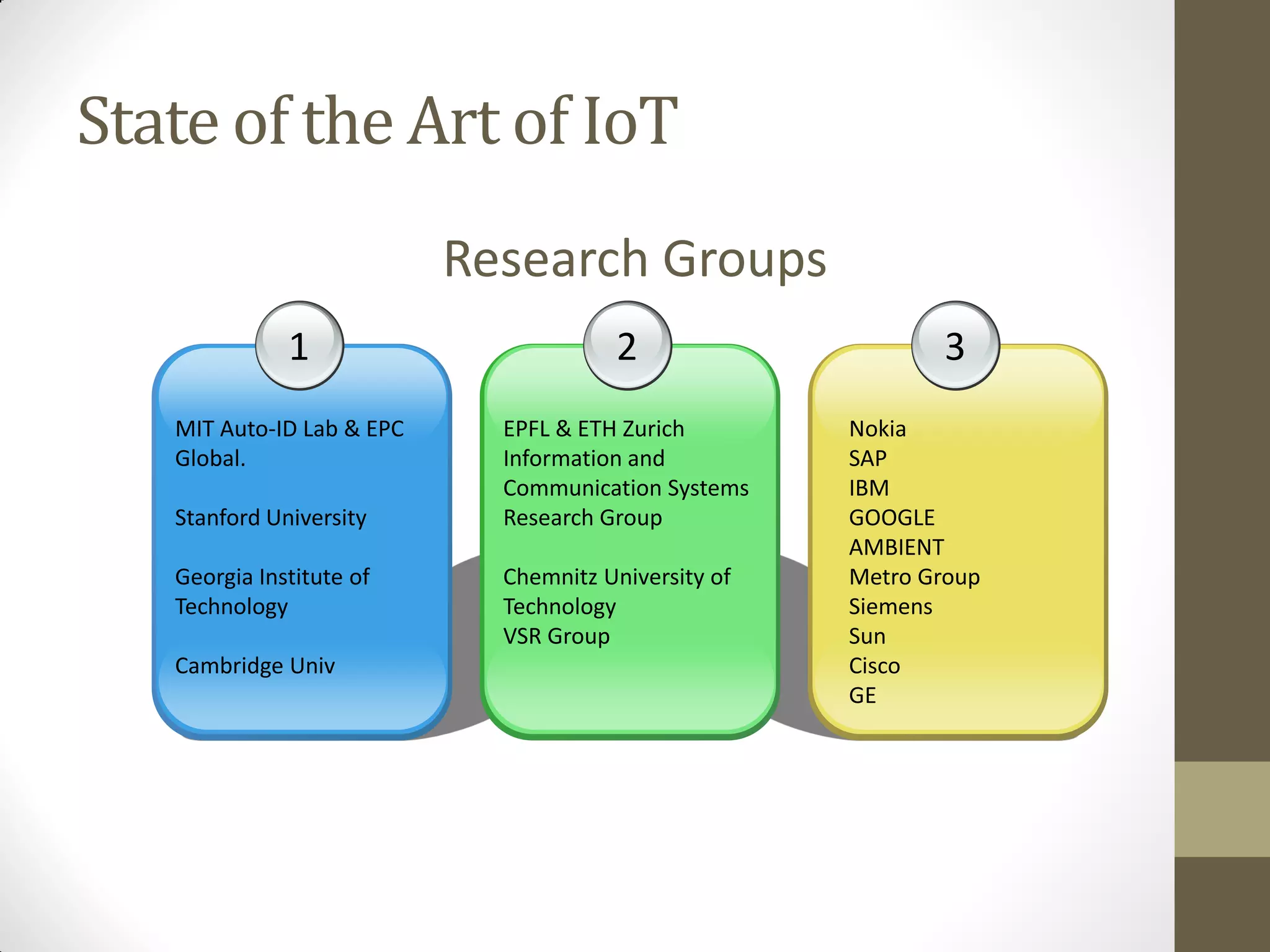 State of the Art of IoT

Research Groups

1

MIT Auto-ID Lab & EPC Global.

Stanford University

Georgia Institute of Technology

Cambridge Univ

2

EPFL & ETH Zurich
Information and Communication Systems Research Group

Chemnitz University of Technology
VSR Group

3

Nokia
SAP
IBM
GOOGLE
AMBIENT
Metro Group
Siemens
Sun
Cisco
GE